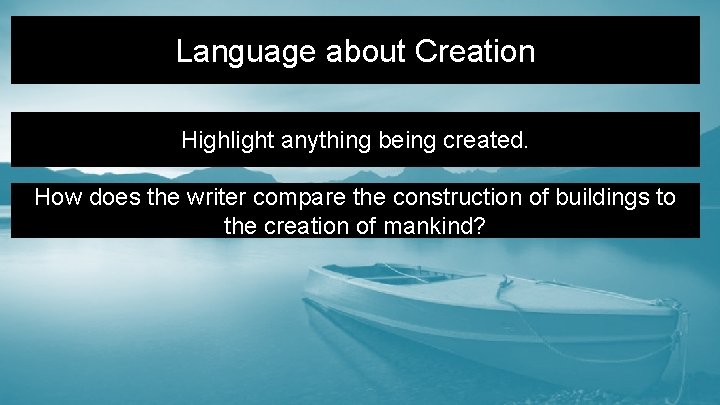 Language about Creation

Highlight anything being created.

How does the writer compare the construction of buildings to the creation of mankind?